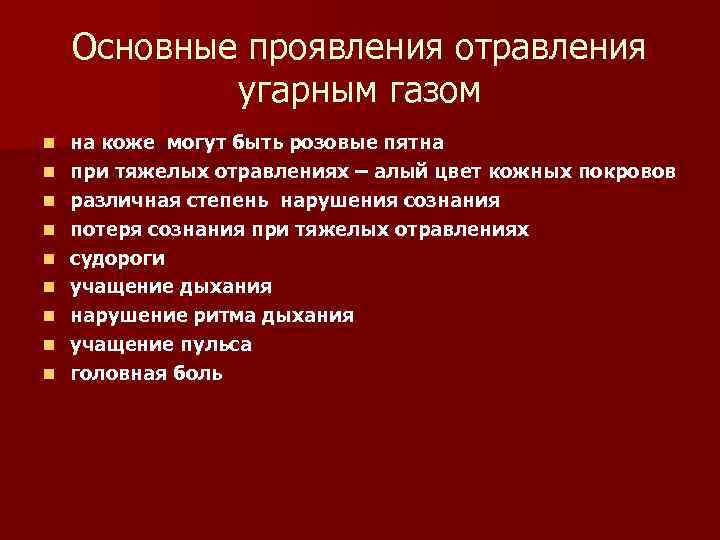 Основные проявления отравления угарным газом

- на коже могут быть розовые пятна
- при тяжелых отравлениях – алый цвет кожных покровов
- различная степень нарушения сознания
- потеря сознания при тяжелых отравлениях
- судороги
- учащение дыхания
- нарушение ритма дыхания
- учащение пульса
- головная боль